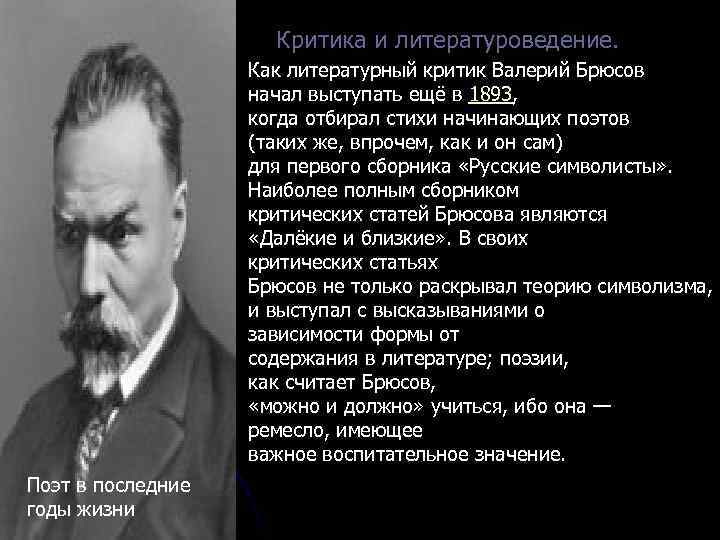 Критика и литературоведение.

Как литературный критик Валерий Брюсов начал выступать ещё в 1893, когда отбирал стихи начинающих поэтов (таких же, впрочем, как и он сам) для первого сборника «Русские символисты». Наиболее полным сборником критических статей Брюсова являются «Далёкие и близкие». В своих критических статьях Брюсов не только раскрывал теорию символизма, и выступал с высказываниями о зависимости формы от содержания в литературе; поэзии, как считает Брюсов, «можно и должно» учиться, ибо она — ремесло, имеющее важное воспитательное значение.

Поэт в последние годы жизни